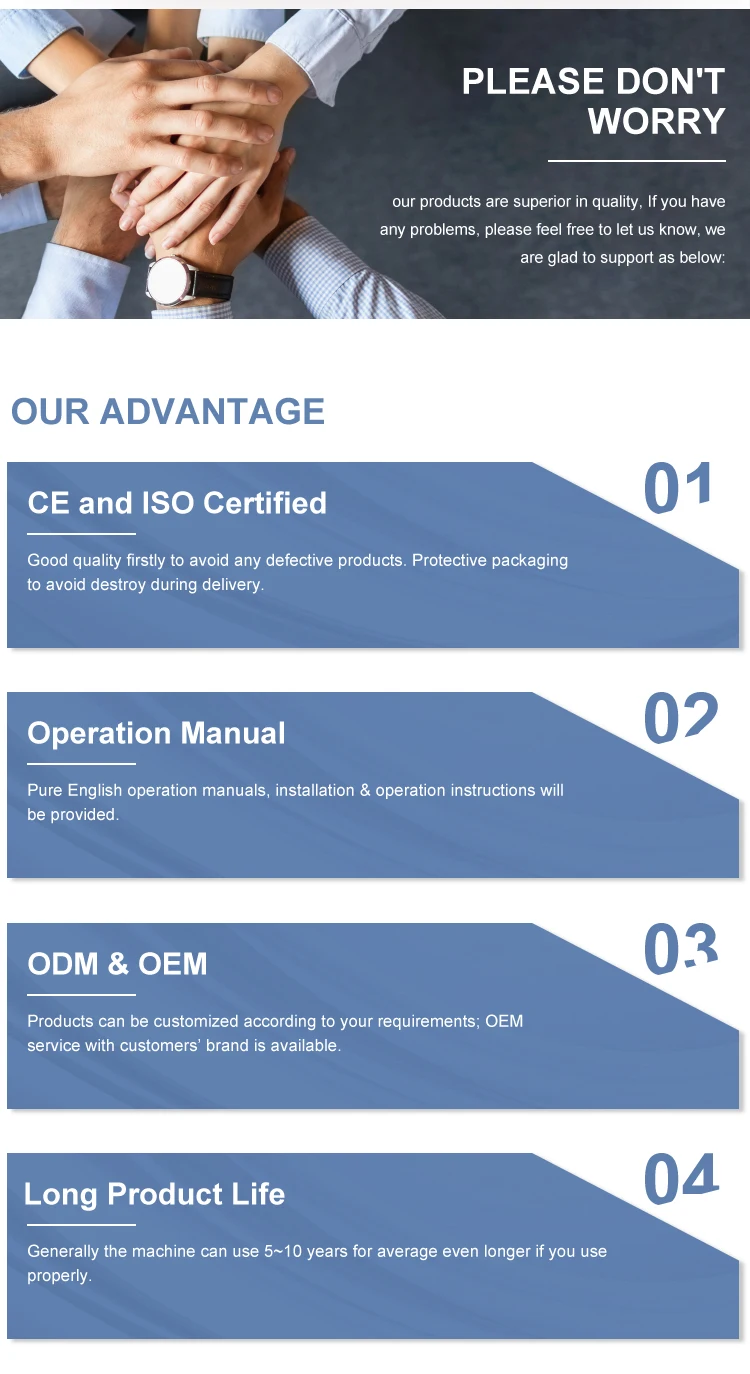 PLEASE DON'T WORRY

our products are superior in quality, If you have any problems, please feel free to let us know, we are glad to support as below:

OUR ADVANTAGE

01

CE and ISO Certified

Good quality firstly to avoid any defective products. Protective packaging to avoid destroy during delivery.

02

Operation Manual

Pure English operation manuals, installation & operation instructions will be provided.

03

ODM & OEM

Products can be customized according to your requirements; OEM service with customers' brand is available.

04

Long Product Life

Generally the machine can use 5~10 years for average even longer if you use properly.